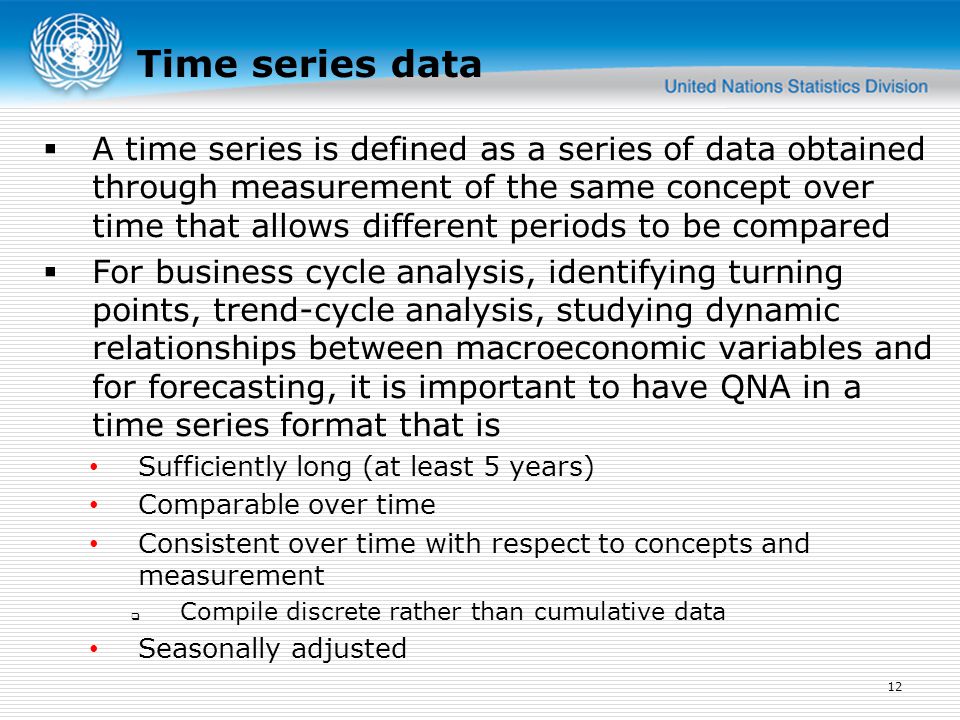 Time series data

United Nations Statistics Division

▪ A time series is defined as a series of data obtained through measurement of the same concept over time that allows different periods to be compared

▪ For business cycle analysis, identifying turning points, trend-cycle analysis, studying dynamic relationships between macroeconomic variables and for forecasting, it is important to have QNA in a time series format that is

• Sufficiently long (at least 5 years)

• Comparable over time

• Consistent over time with respect to concepts and measurement

❑ Compile discrete rather than cumulative data

• Seasonally adjusted

12